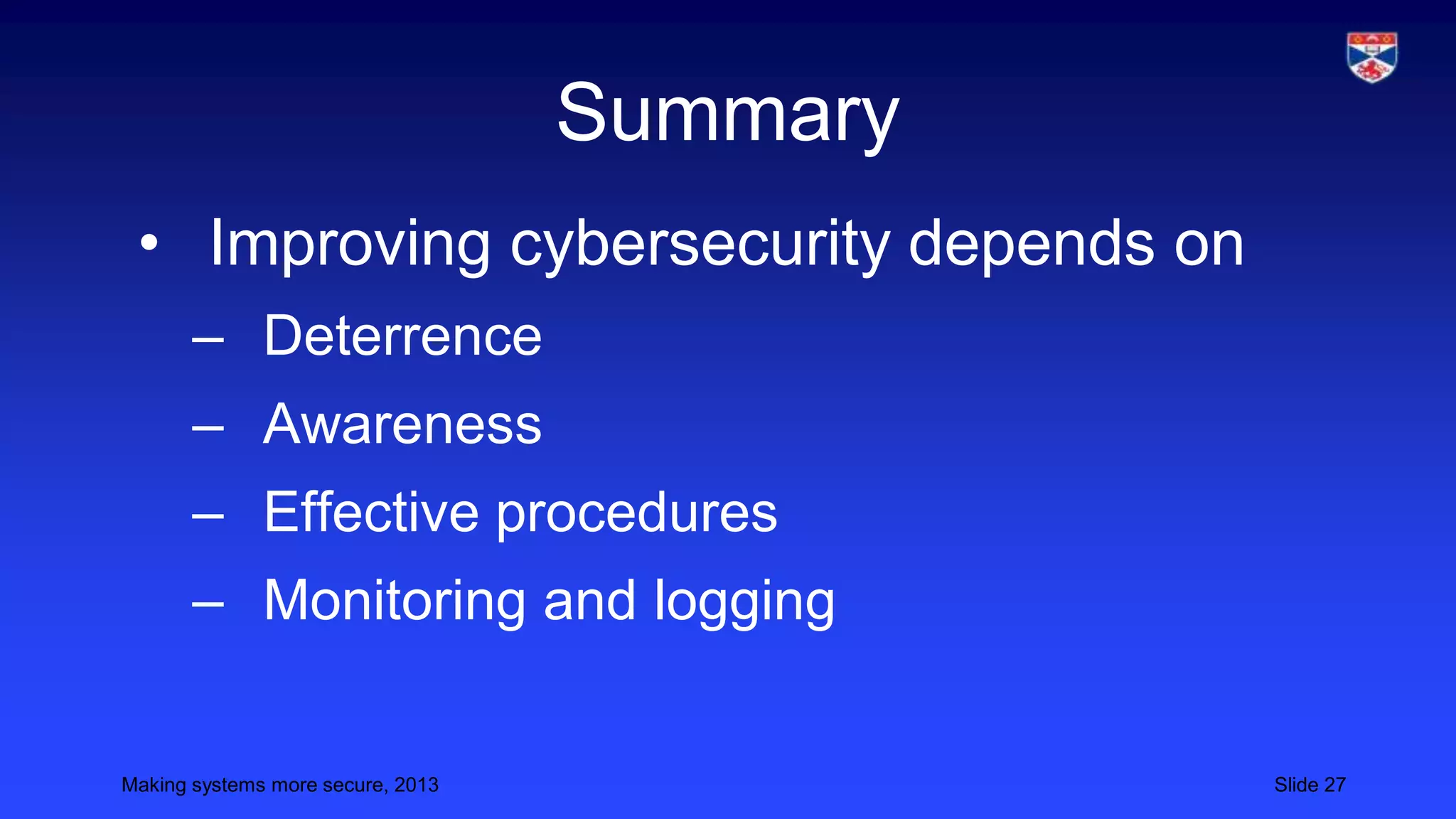 Summary

• Improving cybersecurity depends on
– Deterrence
– Awareness
– Effective procedures
– Monitoring and logging

Making systems more secure, 2013

Slide 27